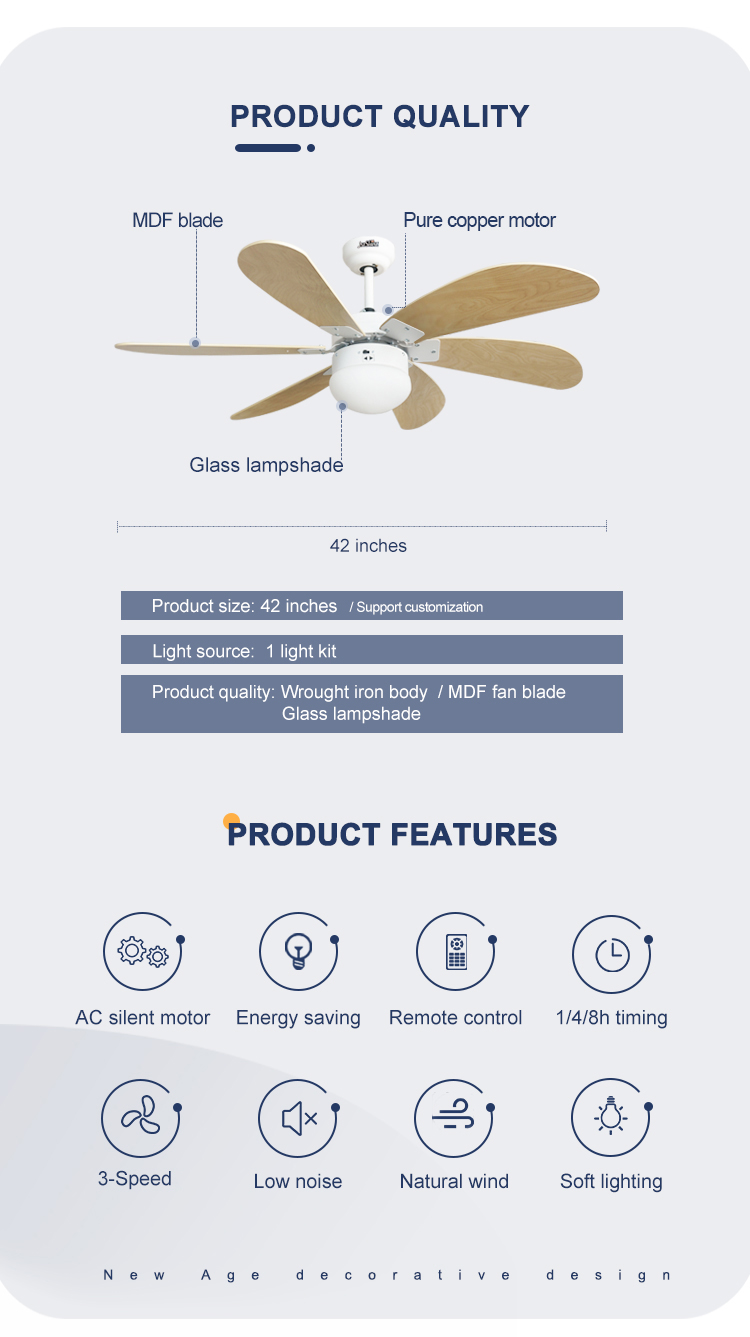 PRODUCT QUALITY

MDF blade

Pure copper motor

Glass lampshade

42 inches

Product size: 42 inches / Support customization

Light source: 1 light kit

Product quality: Wrought iron body / MDF fan blade
Glass lampshade

PRODUCT FEATURES

AC silent motor

Energy saving

Remote control

1/4/8h timing

3-Speed

Low noise

Natural wind

Soft lighting

New Age decorative design